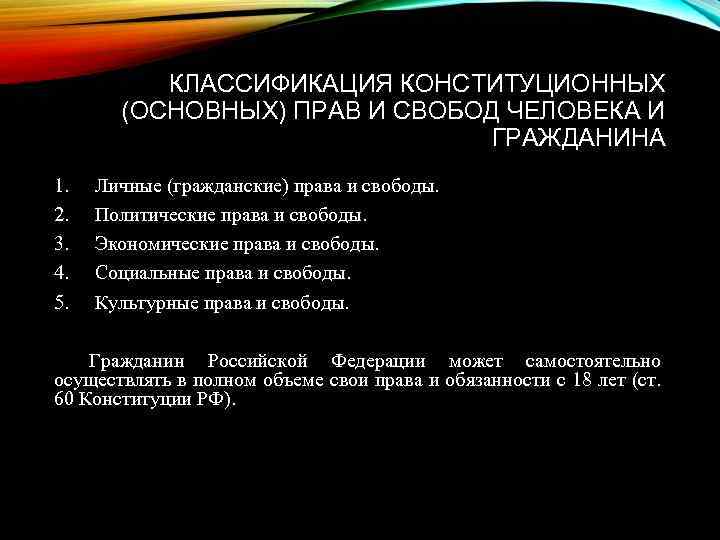 КЛАССИФИКАЦИЯ КОНСТИТУЦИОННЫХ (ОСНОВНЫХ) ПРАВ И СВОБОД ЧЕЛОВЕКА И ГРАЖДАНИНА

1. Личные (гражданские) права и свободы.
2. Политические права и свободы.
3. Экономические права и свободы.
4. Социальные права и свободы.
5. Культурные права и свободы.

Гражданин Российской Федерации может самостоятельно осуществлять в полном объеме свои права и обязанности с 18 лет (ст. 60 Конституции РФ).